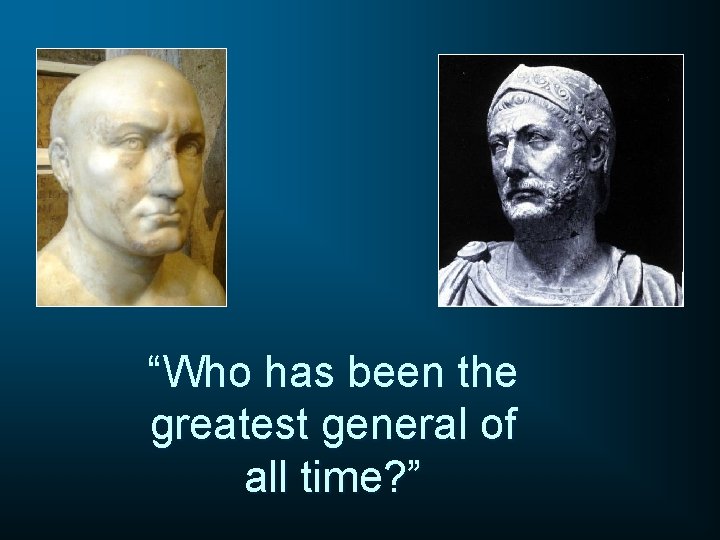 “Who has been the greatest general of all time?”